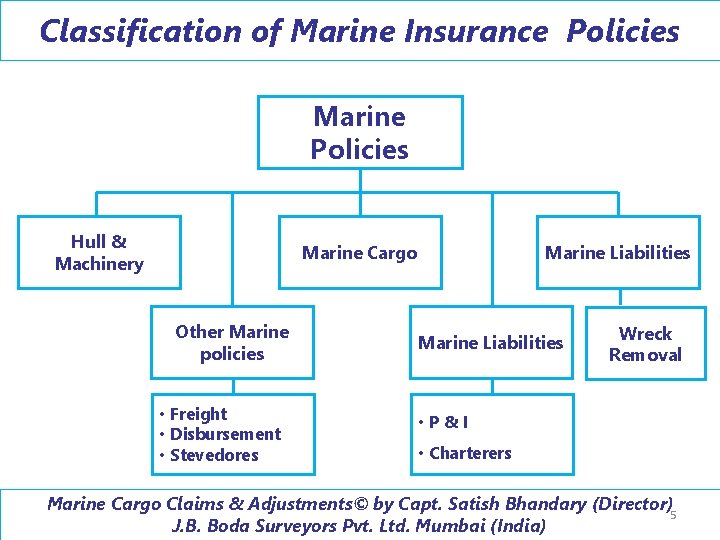 Classification of Marine Insurance Policies

Marine Policies

Hull & Machinery

Marine Cargo

Marine Liabilities

Other Marine policies

Marine Liabilities

Wreck Removal

• Freight
• Disbursement
• Stevedores

• P & I
• Charterers

Marine Cargo Claims & Adjustments© by Capt. Satish Bhandary (Director)
J.B. Boda Surveyors Pvt. Ltd. Mumbai (India)

5